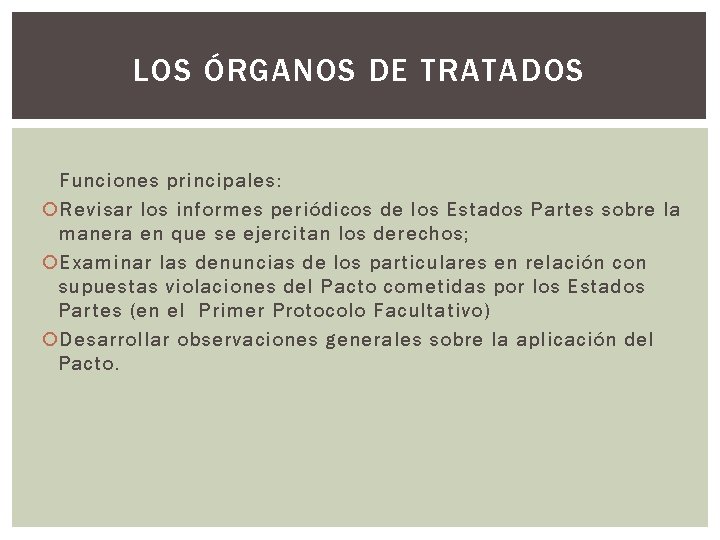 LOS ÓRGANOS DE TRATADOS

Funciones principales:

Revisar los informes periódicos de los Estados Partes sobre la manera en que se ejercitan los derechos;

Examinar las denuncias de los particulares en relación con supuestas violaciones del Pacto cometidas por los Estados Partes (en el  Primer Protocolo Facultativo)

Desarrollar observaciones generales sobre la aplicación del Pacto.